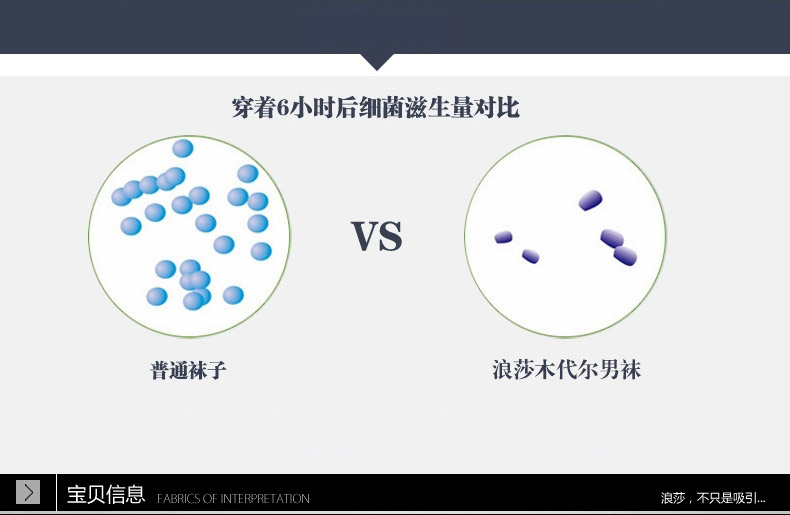 穿着6小时后细菌滋生量对比

VS

普通袜子

浪莎木代尔男袜

宝贝信息 FABRICS OF INTERPRETATION

浪莎，不只是吸引...